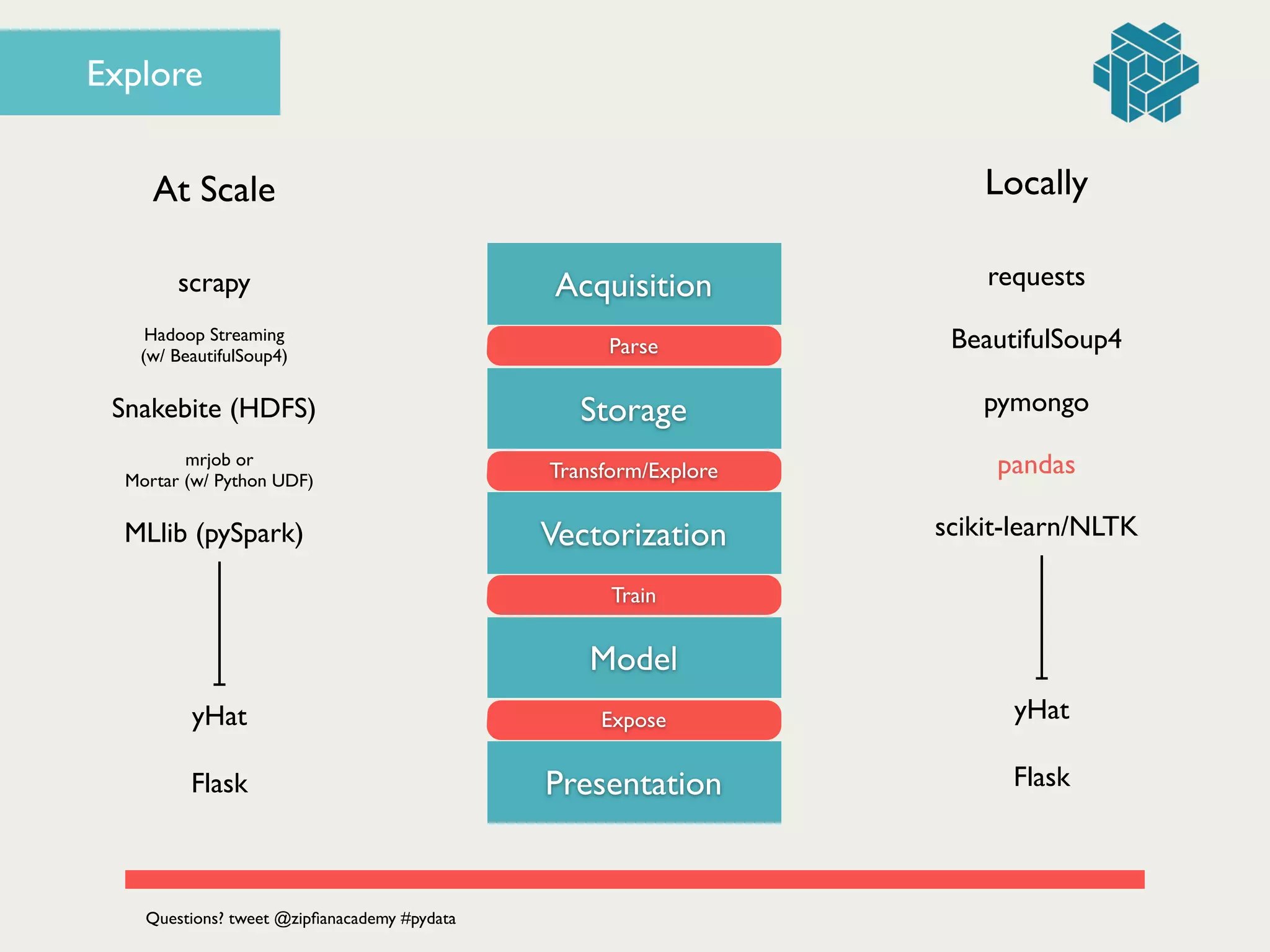 Explore

At Scale

scrapy

Hadoop Streaming
(w/ BeautifulSoup4)

Snakebite (HDFS)

mrjob or
Mortar (w/ Python UDF)

MLlib (pySpark)

yHat

Flask

Acquisition

Parse

Storage

Transform/Explore

Vectorization

Train

Model

Expose

Presentation

Locally

requests

BeautifulSoup4

pymongo

pandas

scikit-learn/NLTK

yHat

Flask

Questions? tweet @zipfianacademy #pydata